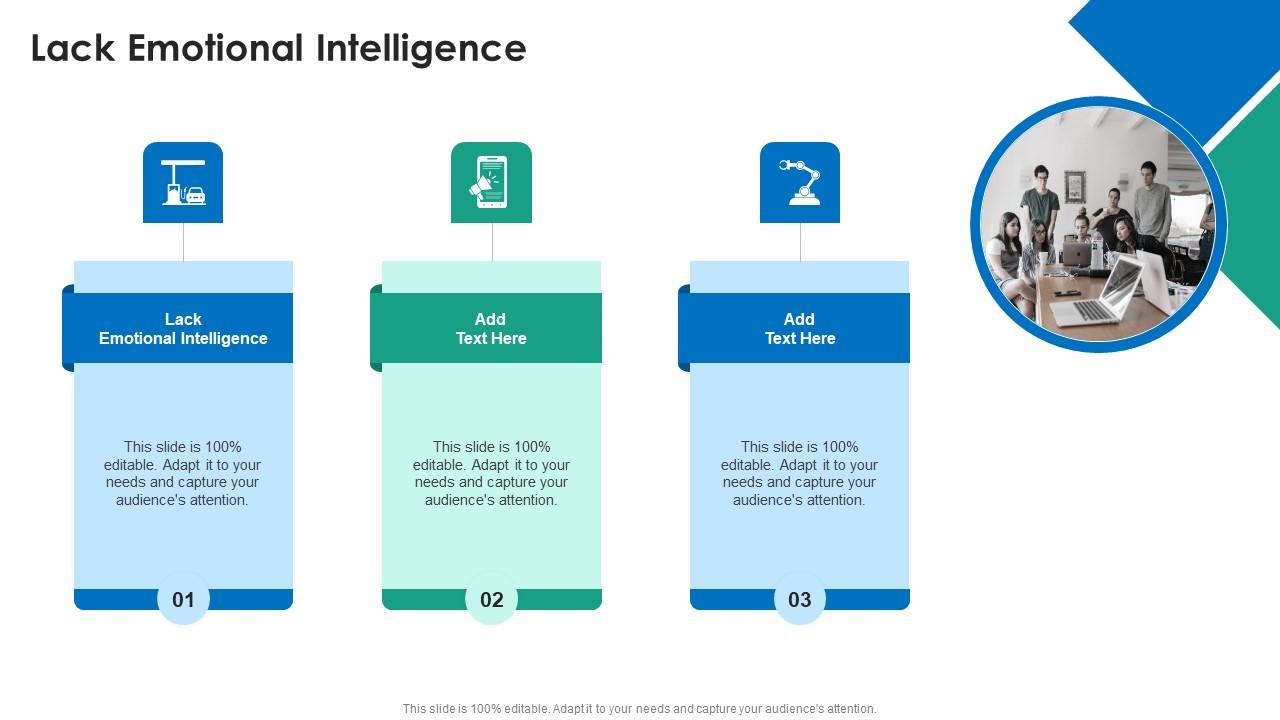 Lack Emotional Intelligence

Lack Emotional Intelligence

This slide is 100% editable. Adapt it to your needs and capture your audience's attention.

01

Add Text Here

This slide is 100% editable. Adapt it to your needs and capture your audience's attention.

02

Add Text Here

This slide is 100% editable. Adapt it to your needs and capture your audience's attention.

03

This slide is 100% editable. Adapt it to your needs and capture your audience's attention.